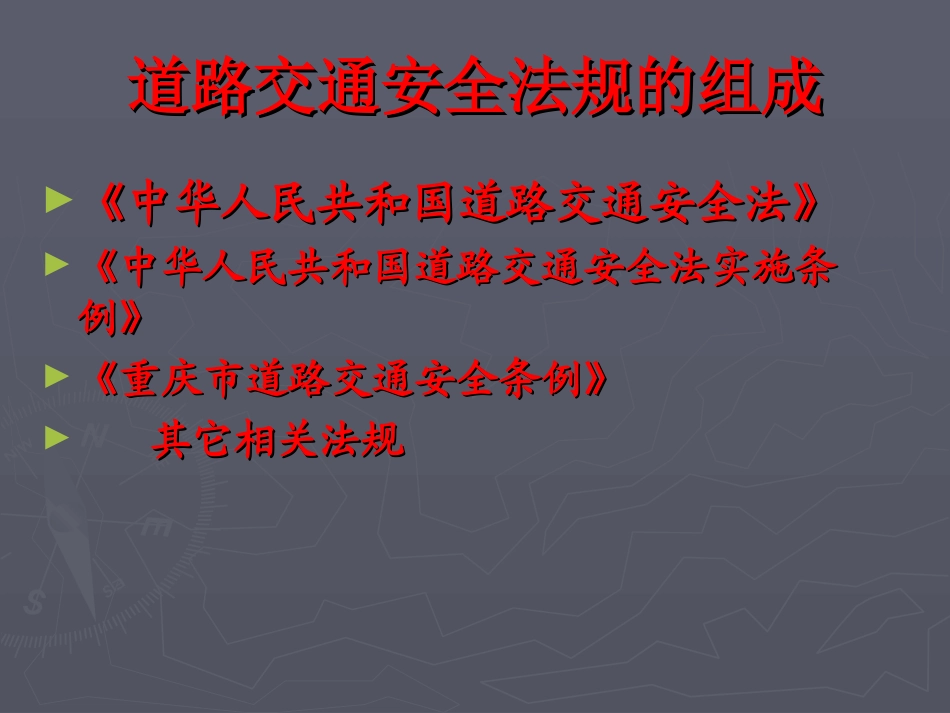 道路交通安全法规的组成

► 《中华人民共和国道路交通安全法》

► 《中华人民共和国道路交通安全法实施条例》

► 《重庆市道路交通安全条例》

► 其它相关法规